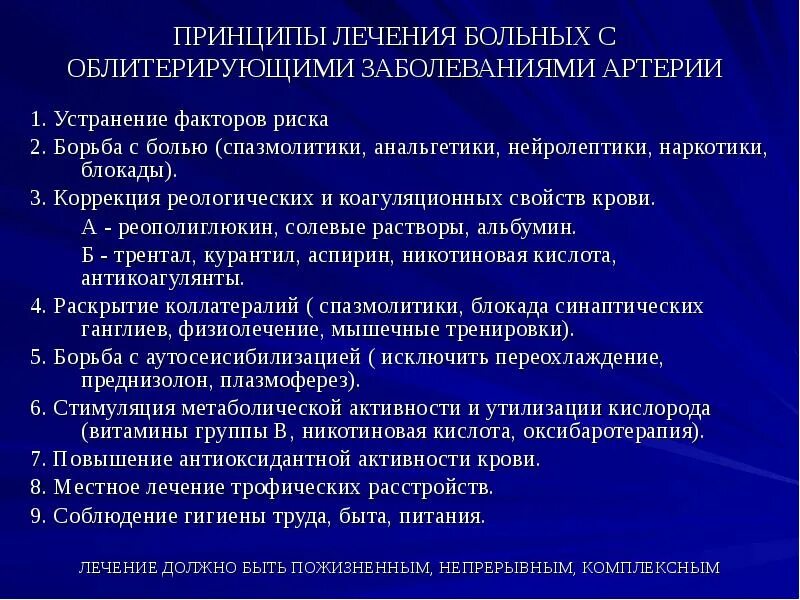 ПРИНЦИПЫ ЛЕЧЕНИЯ БОЛЬНЫХ С ОБЛИТЕРИРУЮЩИМИ ЗАБОЛЕВАНИЯМИ АРТЕРИИ

1. Устранение факторов риска
2. Борьба с болью (спазмолитики, анальгетики, нейролептики, наркотики, блокады).
3. Коррекция реологических и коагуляционных свойств крови.
А - реополиглюкин, солевые растворы, альбумин.
Б - трентал, курантил, аспирин, никотиновая кислота, антикоагулянты.
4. Раскрытие коллатералий ( спазмолитики, блокада синаптических ганглиев, физиолечение, мышечные тренировки).
5. Борьба с аутосеисибилизацией ( исключить переохлаждение, преднизолон, плазмоферез).
6. Стимуляция метаболической активности и утилизации кислорода (витамины группы В, никотиновая кислота, оксибаротерапия).
7. Повышение антиоксидантной активности крови.
8. Местное лечение трофических расстройств.
9. Соблюдение гигиены труда, быта, питания.

ЛЕЧЕНИЕ ДОЛЖНО БЫТЬ ПОЖИЗНЕННЫМ, НЕПРЕРЫВНЫМ, КОМПЛЕКСНЫМ